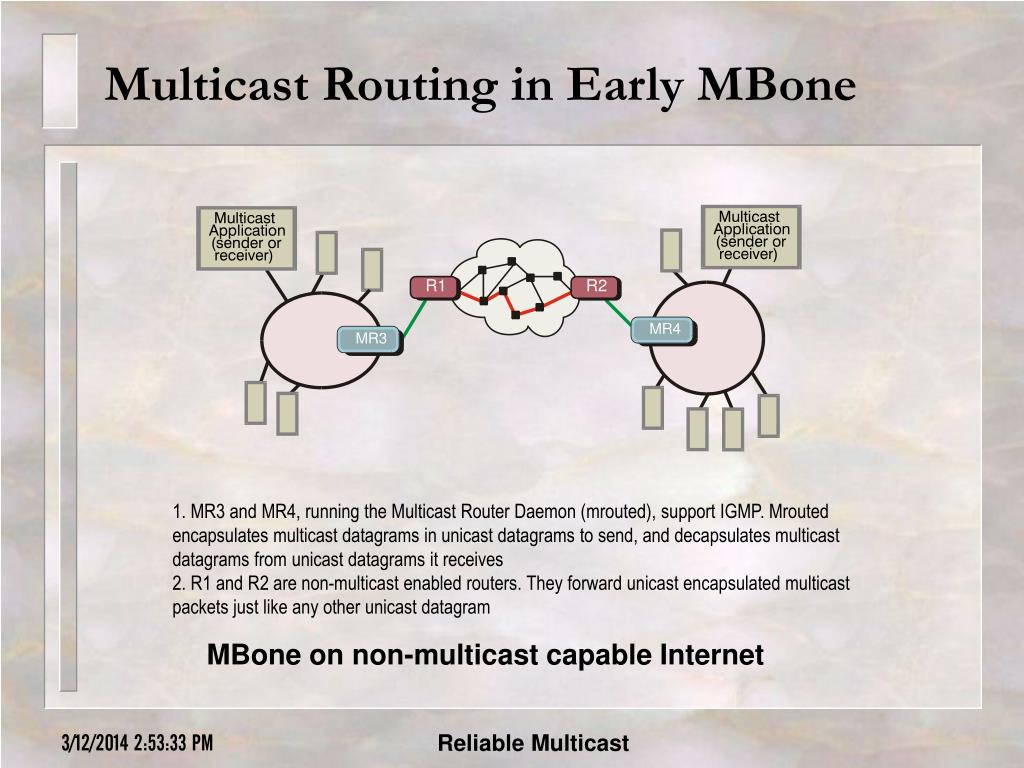 Multicast Routing in Early MBone

Multicast Application (sender or receiver)

Multicast Application (sender or receiver)

R1

R2

MR3

MR4

1. MR3 and MR4, running the Multicast Router Daemon (mrouted), support IGMP. Mrouted encapsulates multicast datagrams in unicast datagrams to send, and decapsulates multicast datagrams from unicast datagrams it receives
2. R1 and R2 are non-multicast enabled routers. They forward unicast encapsulated multicast packets just like any other unicast datagram

MBone on non-multicast capable Internet

3/12/2014 2:53:33 PM

Reliable Multicast